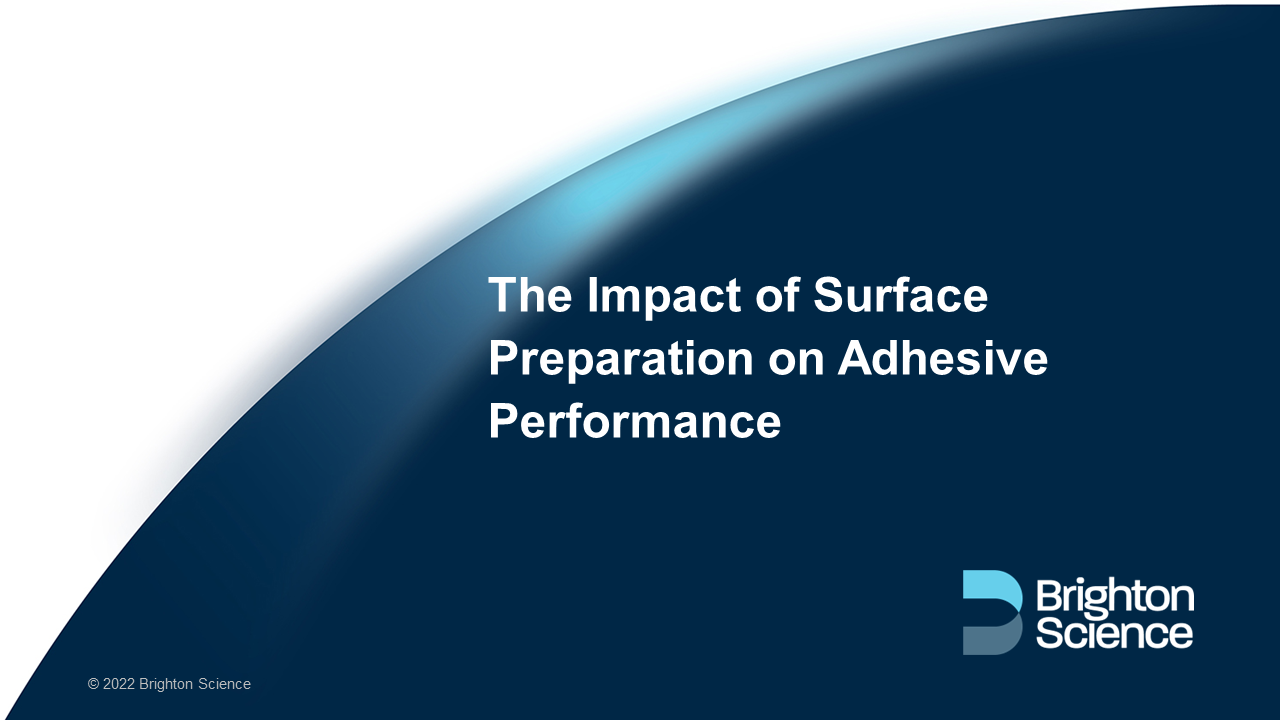 The Impact of Surface Preparation on Adhesive Performance

Brighton Science

© 2022 Brighton Science